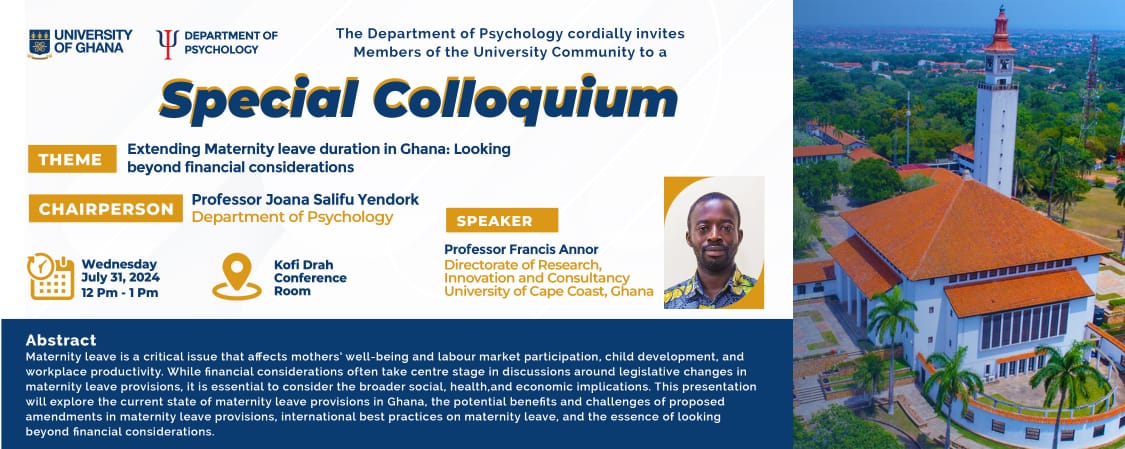 UNIVERSITY OF GHANA

DEPARTMENT OF PSYCHOLOGY

The Department of Psychology cordially invites Members of the University Community to a

Special Colloquium

THEME

Extending Maternity leave duration in Ghana: Looking beyond financial considerations

CHAIRPERSON

Professor Joana Salifu Yendork
Department of Psychology

SPEAKER

Professor Francis Annor
Directorate of Research, Innovation and Consultancy
University of Cape Coast, Ghana

Wednesday
July 31, 2024
12 Pm - 1 Pm

Kofi Drah Conference Room

Abstract

Maternity leave is a critical issue that affects mothers' well-being and labour market participation, child development, and workplace productivity. While financial considerations often take centre stage in discussions around legislative changes in maternity leave provisions, it is essential to consider the broader social, health,and economic implications. This presentation will explore the current state of maternity leave provisions in Ghana, the potential benefits and challenges of proposed amendments in maternity leave provisions, international best practices on maternity leave, and the essence of looking beyond financial considerations.